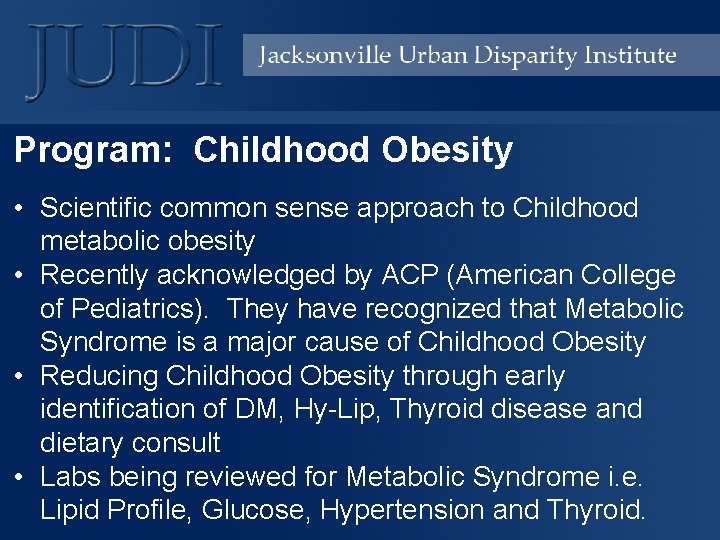 JUDI

Jacksonville Urban Disparity Institute

Program: Childhood Obesity

• Scientific common sense approach to Childhood metabolic obesity
• Recently acknowledged by ACP (American College of Pediatrics). They have recognized that Metabolic Syndrome is a major cause of Childhood Obesity
• Reducing Childhood Obesity through early identification of DM, Hy-Lip, Thyroid disease and dietary consult
• Labs being reviewed for Metabolic Syndrome i.e. Lipid Profile, Glucose, Hypertension and Thyroid.